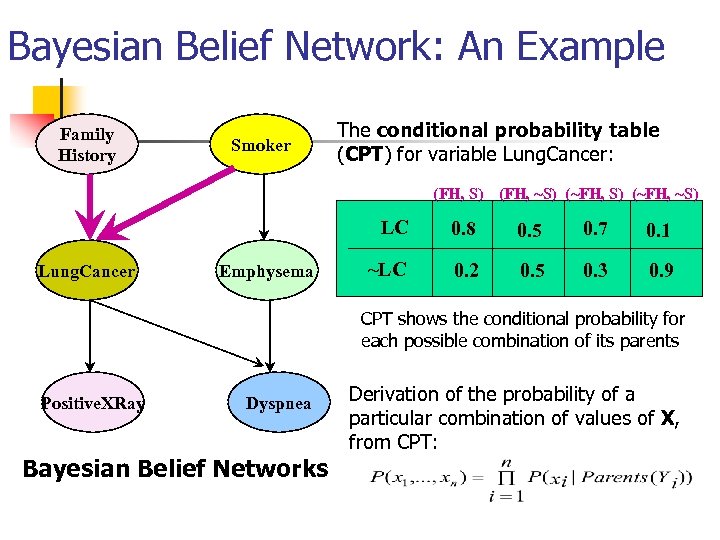 Bayesian Belief Network: An Example

Family History

Smoker

LungCancer

Emphysema

PositiveXRay

Dyspnea

Bayesian Belief Networks

The **conditional probability table** (**CPT**) for variable LungCancer:

|  | (FH, S) | (FH, ~S) | (~FH, S) | (~FH, ~S) |
|---|---|---|---|---|
| LC | 0.8 | 0.5 | 0.7 | 0.1 |
| ~LC | 0.2 | 0.5 | 0.3 | 0.9 |

CPT shows the conditional probability for each possible combination of its parents

Derivation of the probability of a particular combination of values of **X**, from CPT:

$P(x_1,...,x_n) = \prod_{i=1}^{n} P(x_i \mid Parents(Y_i))$